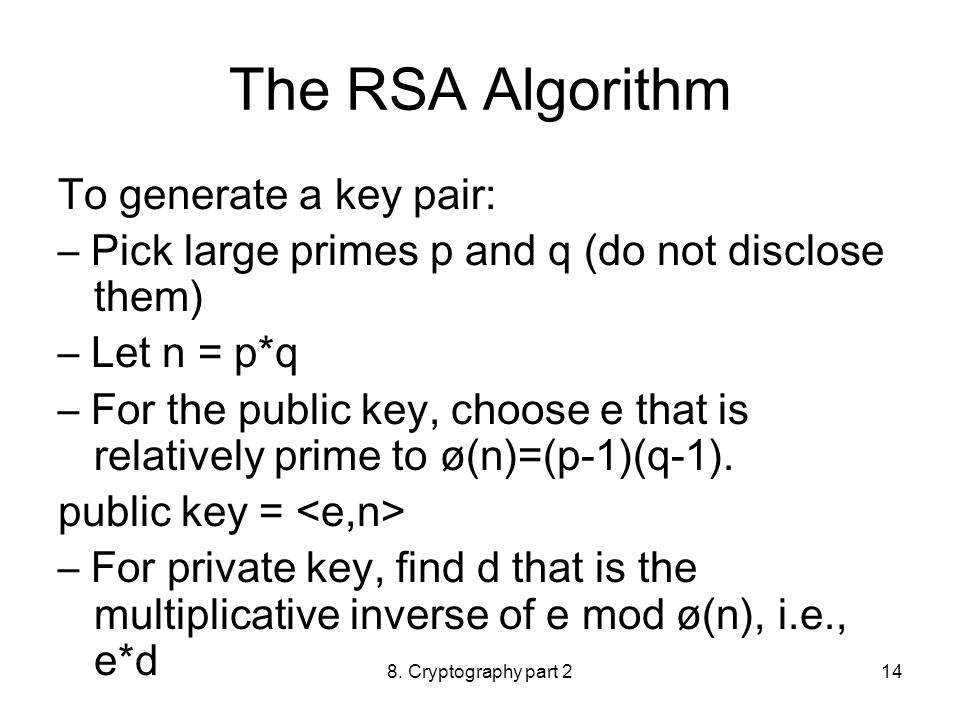 The RSA Algorithm

To generate a key pair:

– Pick large primes p and q (do not disclose them)

– Let n = p*q

– For the public key, choose e that is relatively prime to ø(n)=(p-1)(q-1).

public key = <e,n>

– For private key, find d that is the multiplicative inverse of e mod ø(n), i.e., e*d

8. Cryptography part 2

14